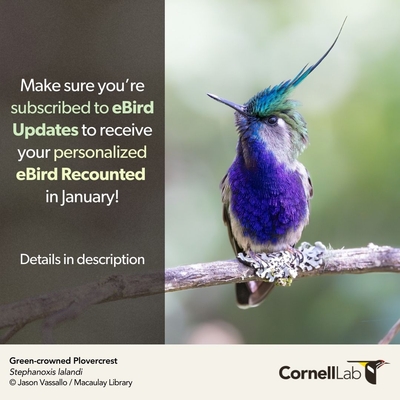 Make sure you're subscribed to eBird Updates to receive your personalized eBird Recounted in January!

Details in description

Green-crowned Plovercrest
Stephanoxis lalandi
© Jason Vassallo / Macaulay Library

CornellLab